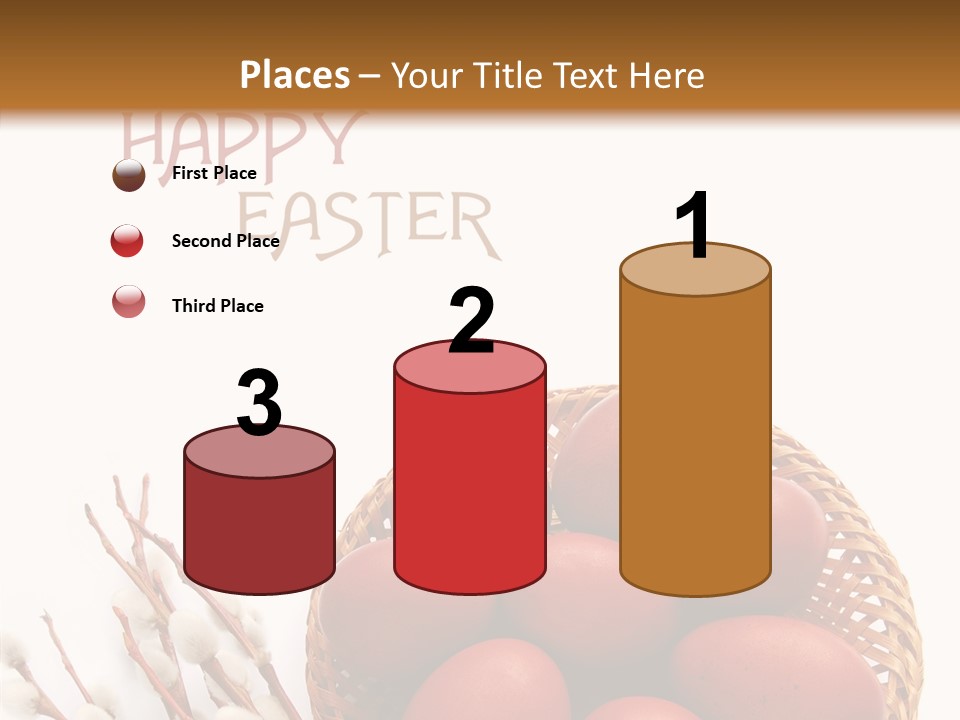 Places – Your Title Text Here

HAPPY EASTER

First Place

Second Place

Third Place

3

2

1